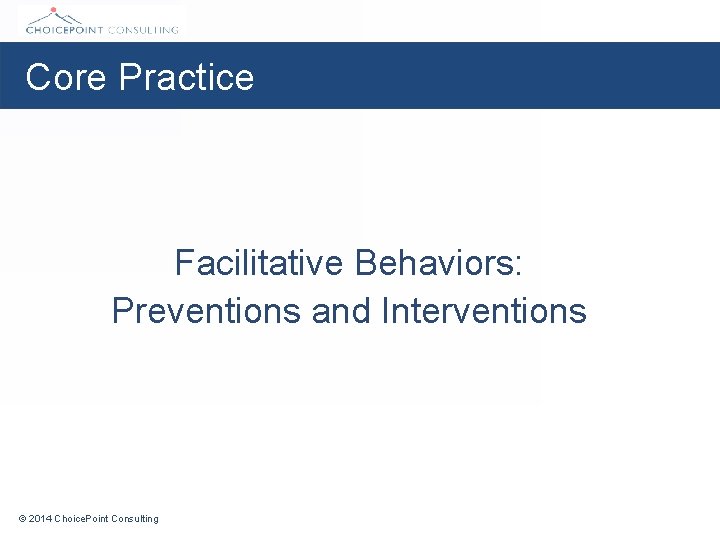 CHOICEPOINT CONSULTING

Core Practice

Facilitative Behaviors:
Preventions and Interventions

© 2014 ChoicePoint Consulting